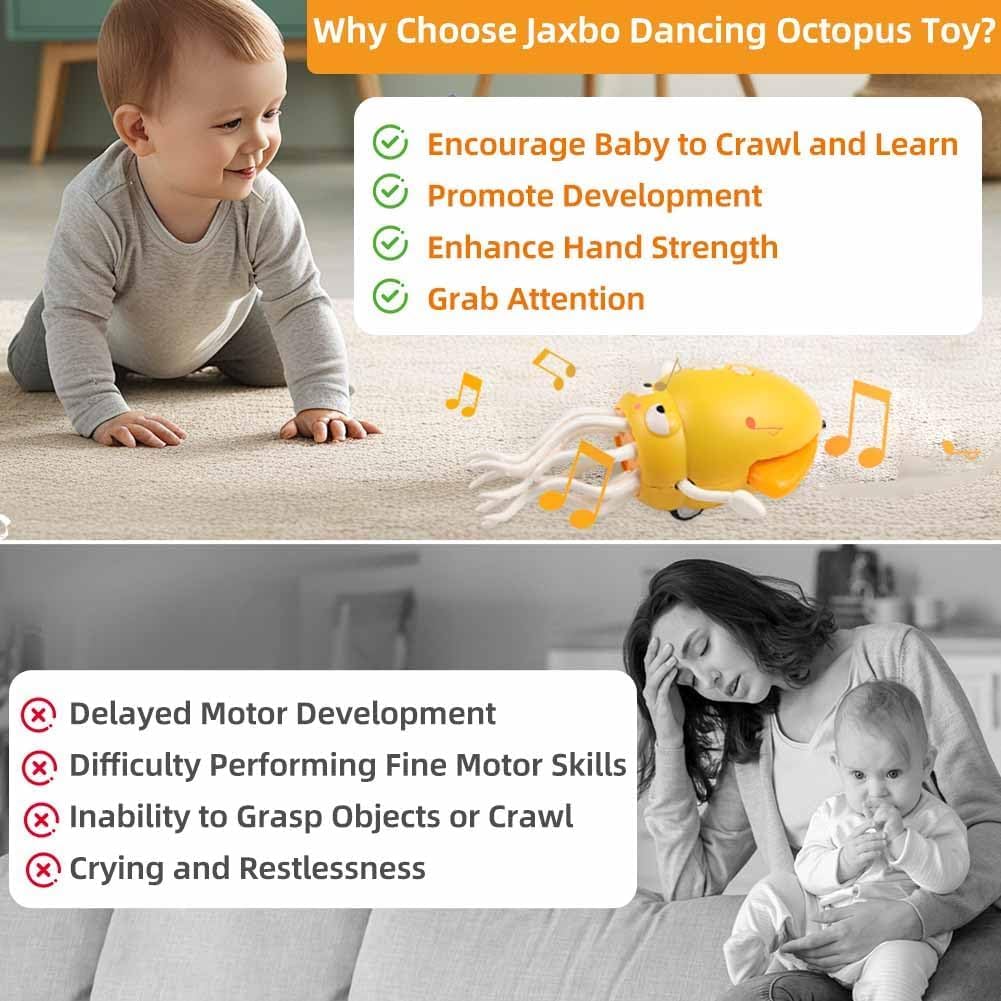 Why Choose Jaxbo Dancing Octopus Toy?

Encourage Baby to Crawl and Learn
Promote Development
Enhance Hand Strength
Grab Attention

Delayed Motor Development
Difficulty Performing Fine Motor Skills
Inability to Grasp Objects or Crawl
Crying and Restlessness